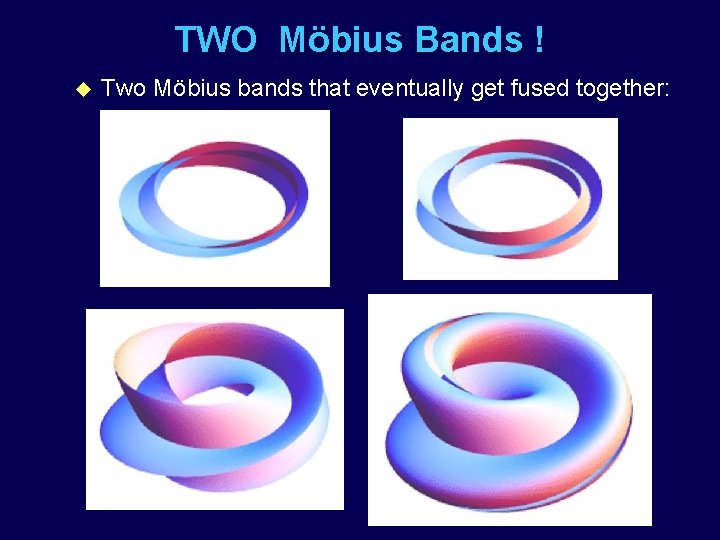 TWO Möbius Bands !

◆ Two Möbius bands that eventually get fused together: